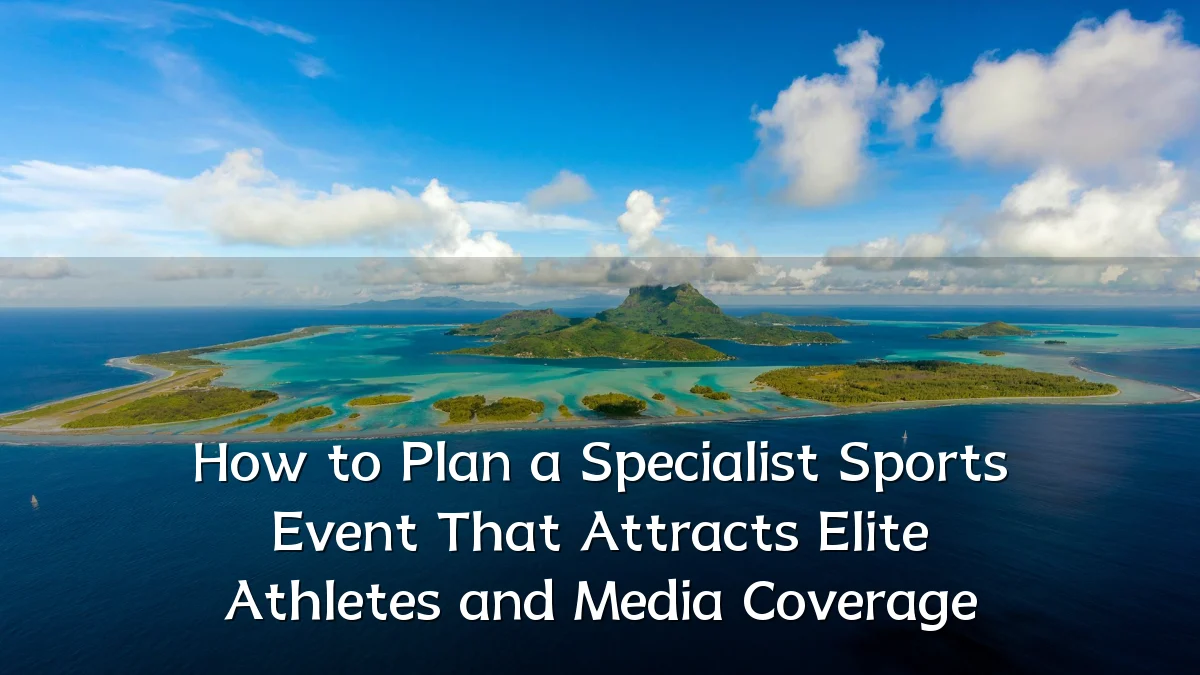 How to Plan a Specialist Sports Event That Attracts Elite Athletes and Media Coverage